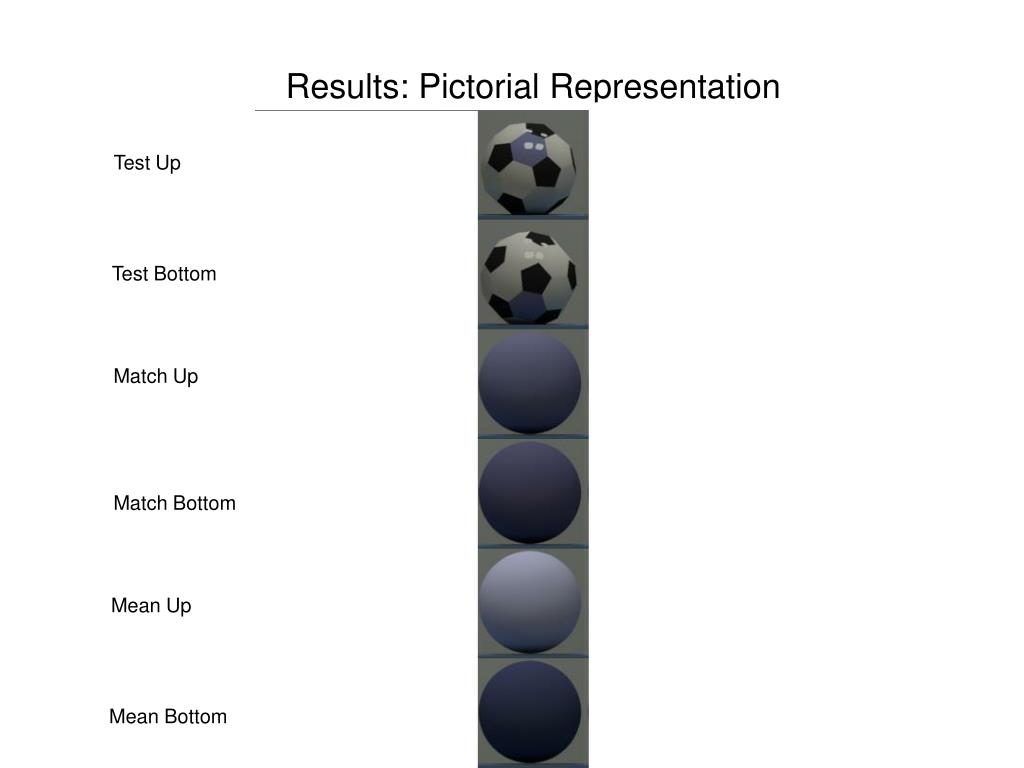 Results: Pictorial Representation

Test Up

Test Bottom

Match Up

Match Bottom

Mean Up

Mean Bottom